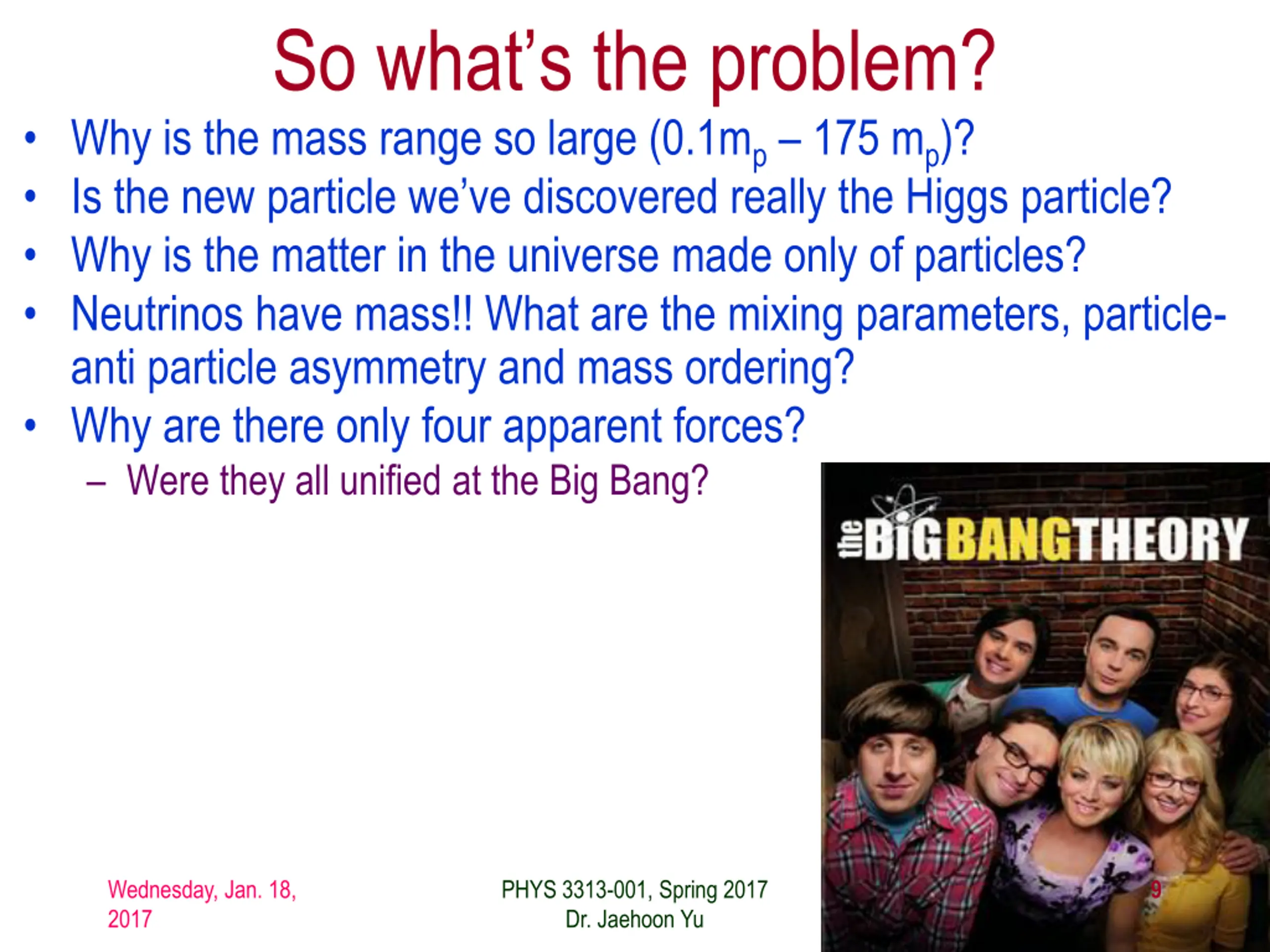 So what's the problem?

• Why is the mass range so large ($0.1m_p$ – $175\ m_p$)?
• Is the new particle we've discovered really the Higgs particle?
• Why is the matter in the universe made only of particles?
• Neutrinos have mass!! What are the mixing parameters, particle-anti particle asymmetry and mass ordering?
• Why are there only four apparent forces?
– Were they all unified at the Big Bang?

the BIG BANG THEORY

Wednesday, Jan. 18, 2017

PHYS 3313-001, Spring 2017
Dr. Jaehoon Yu

9